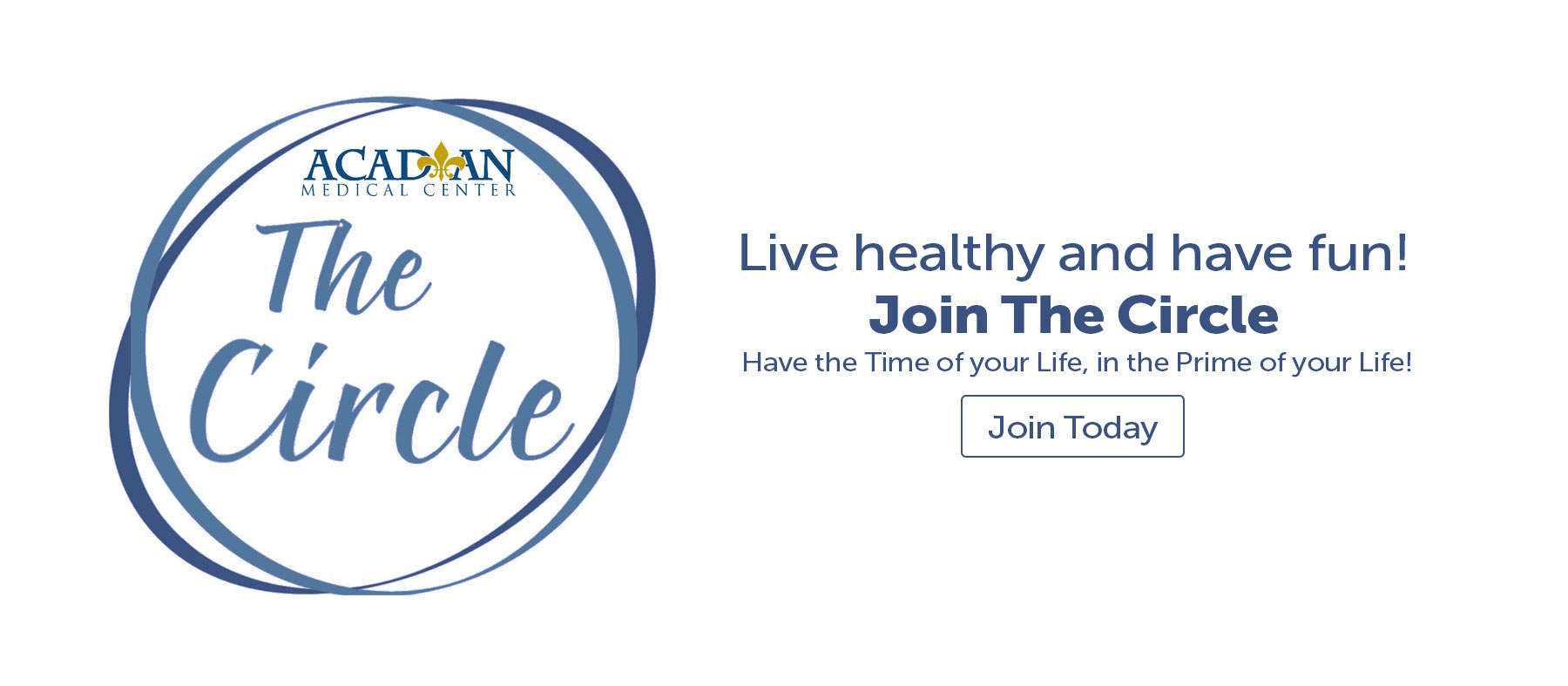 ACADIAN
MEDICAL CENTER

The Circle

Live healthy and have fun!
Join The Circle
Have the Time of your Life, in the Prime of your Life!

Join Today